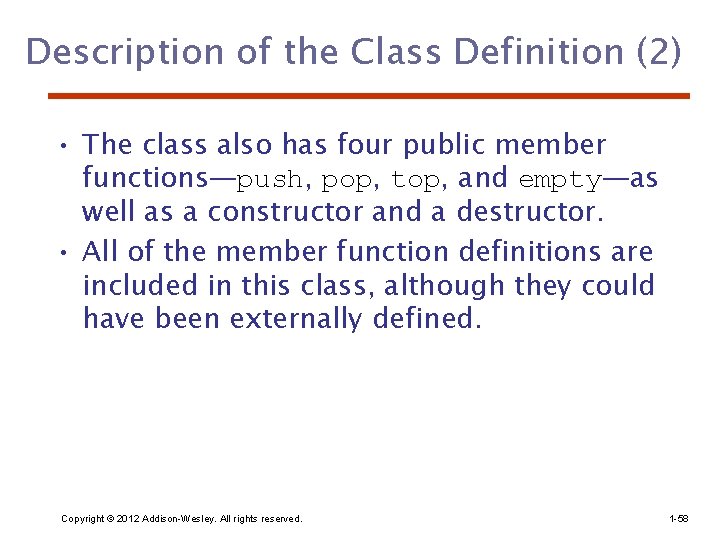 Description of the Class Definition (2)

• The class also has four public member functions—push, pop, top, and empty—as well as a constructor and a destructor.
• All of the member function definitions are included in this class, although they could have been externally defined.

Copyright © 2012 Addison-Wesley. All rights reserved.

1-58